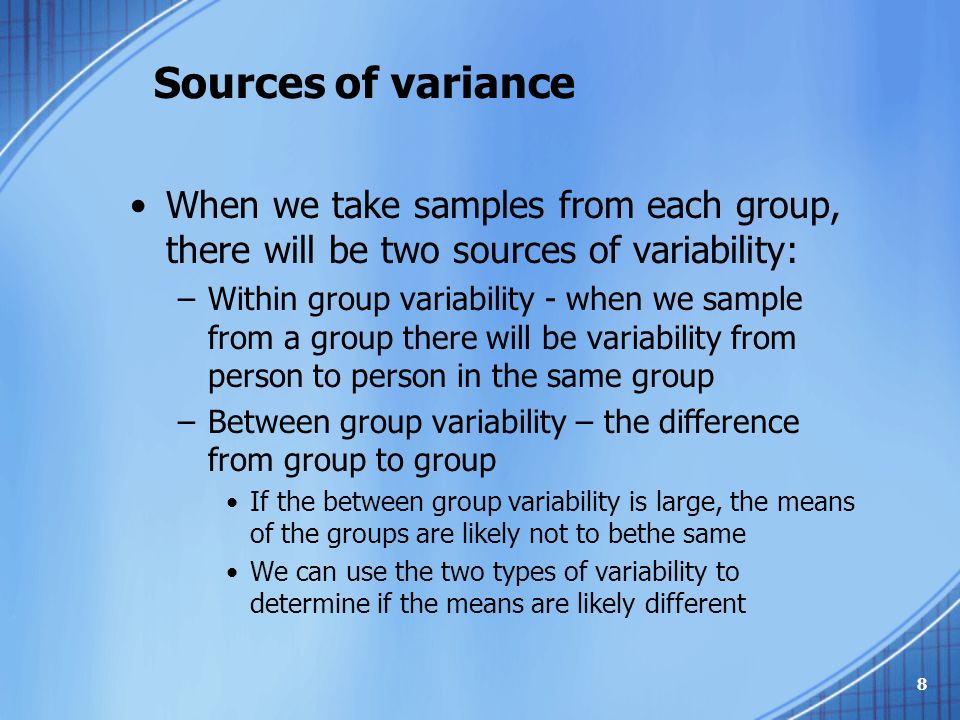 Sources of variance

• When we take samples from each group, there will be two sources of variability:
– Within group variability - when we sample from a group there will be variability from person to person in the same group
– Between group variability – the difference from group to group
• If the between group variability is large, the means of the groups are likely not to bethe same
• We can use the two types of variability to determine if the means are likely different

8